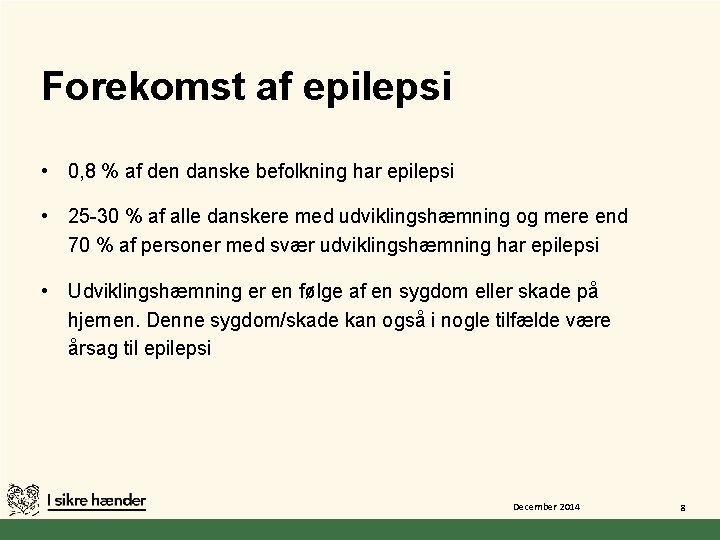 Forekomst af epilepsi

• 0,8 % af den danske befolkning har epilepsi

• 25-30 % af alle danskere med udviklingshæmning og mere end 70 % af personer med svær udviklingshæmning har epilepsi

• Udviklingshæmning er en følge af en sygdom eller skade på hjernen. Denne sygdom/skade kan også i nogle tilfælde være årsag til epilepsi

I sikre hænder

December 2014

8